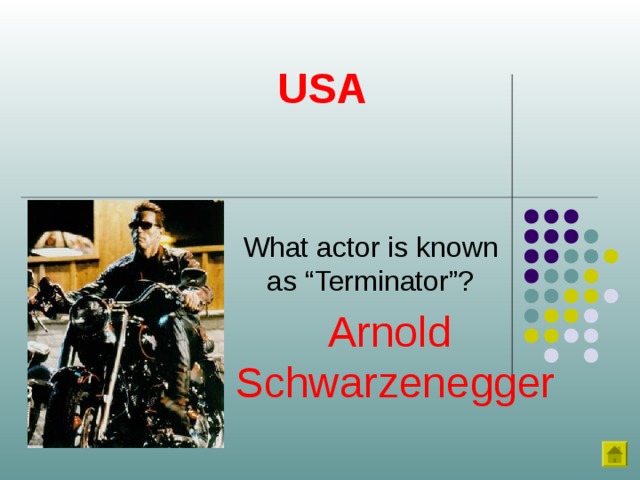 USA

What actor is known as “Terminator”?

Arnold Schwarzenegger